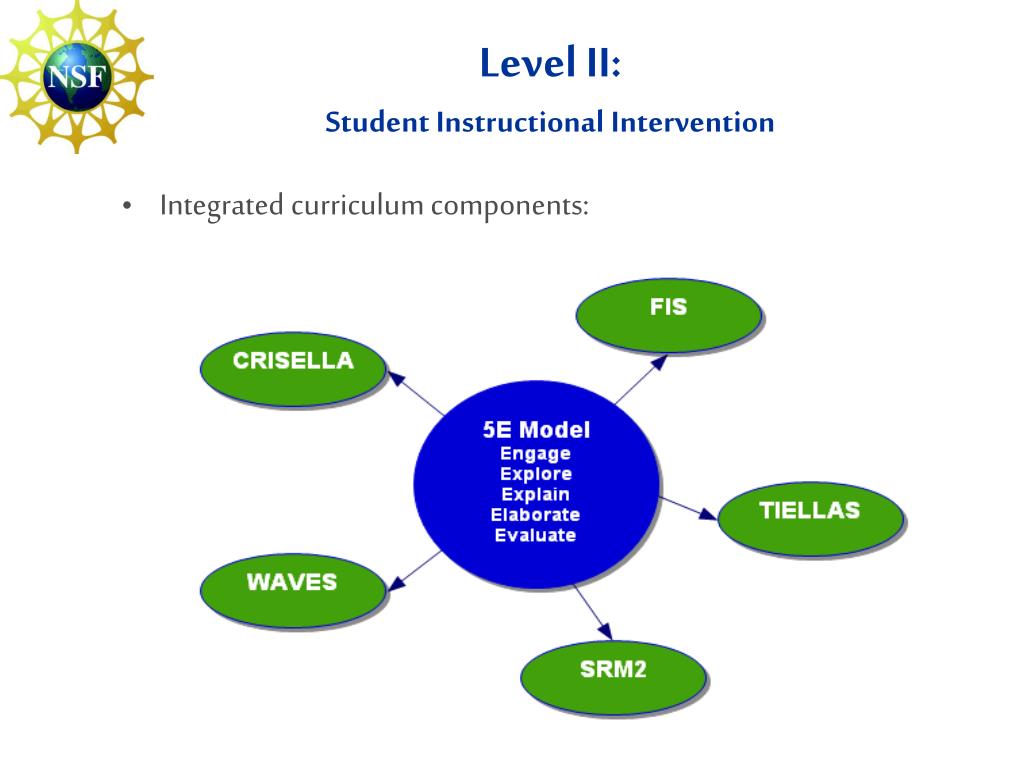 NSF

Level II:

Student Instructional Intervention

• Integrated curriculum components:

FIS

CRISELLA

5E Model
Engage
Explore
Explain
Elaborate
Evaluate

TIELLAS

WAVES

SRM2